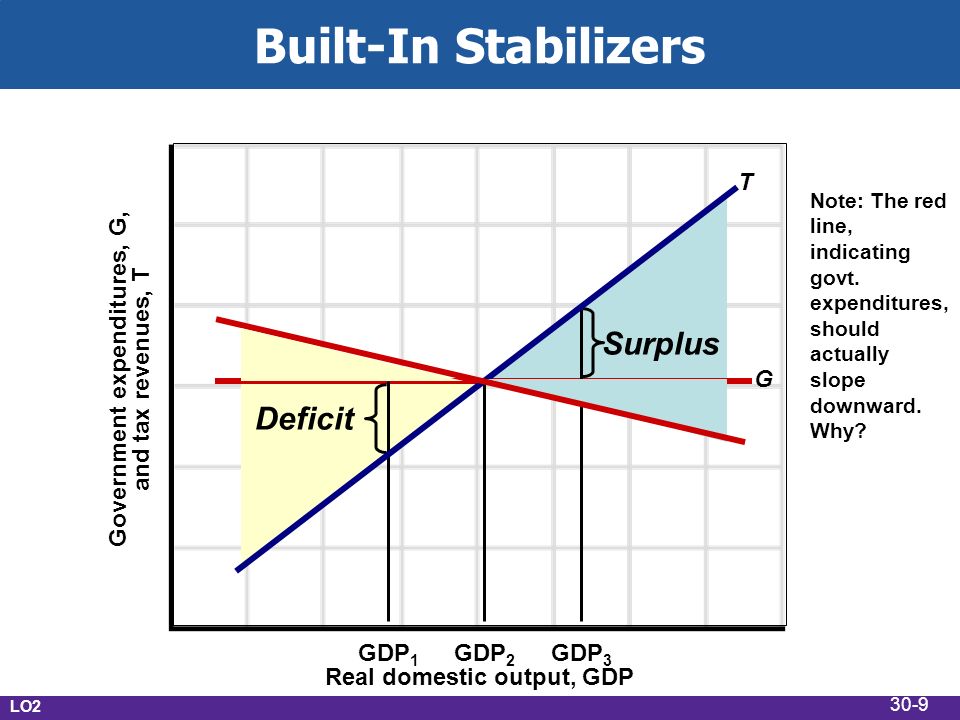 Built-In Stabilizers

Government expenditures, G, and tax revenues, T

T

Surplus

G

Deficit

$GDP_1$ $GDP_2$ $GDP_3$
Real domestic output, GDP

Note: The red line, indicating govt. expenditures, should actually slope downward. Why?

LO2

30-9